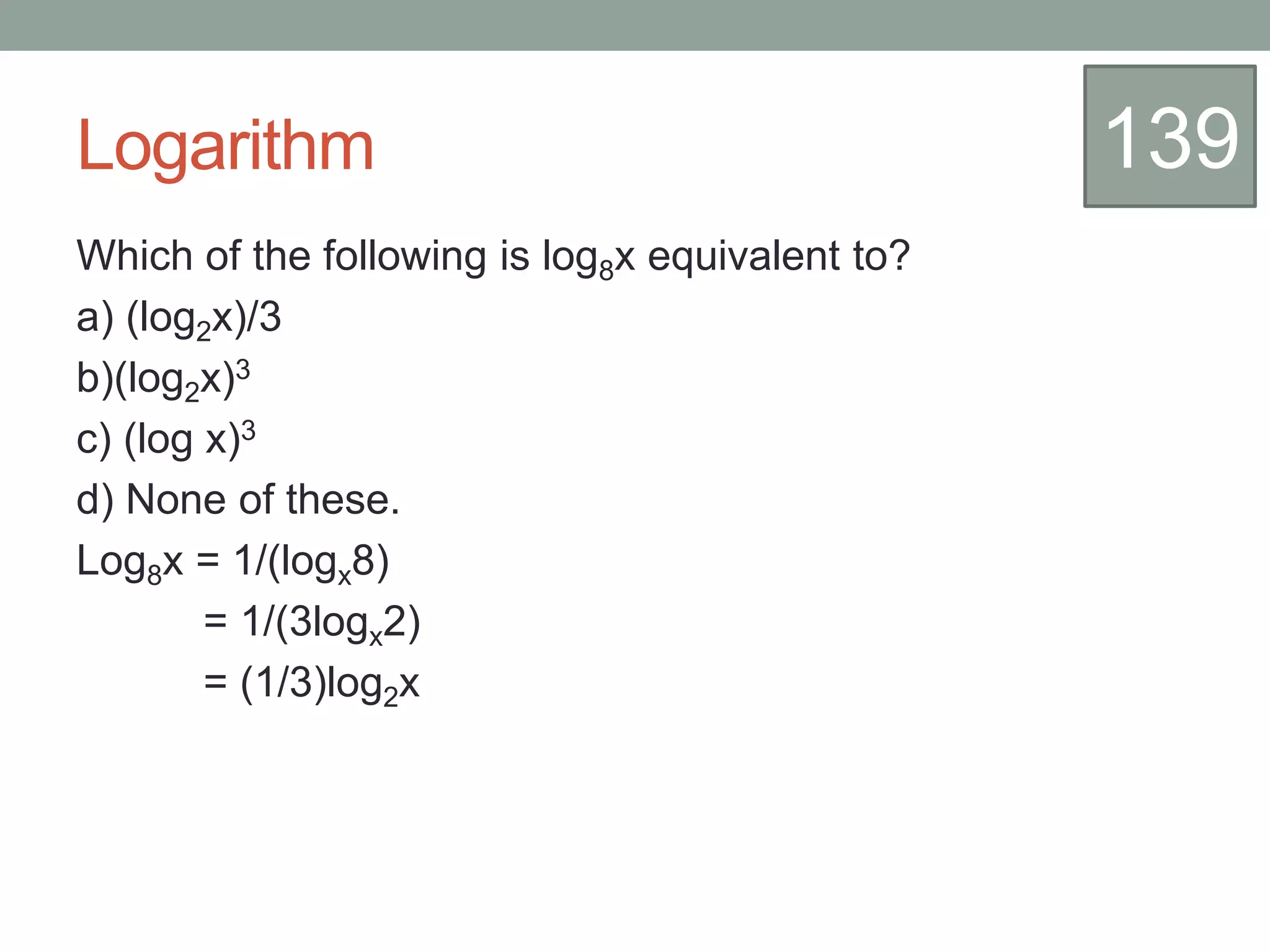 Logarithm

139

Which of the following is $\log_8 x$ equivalent to?

a) $(\log_2 x)/3$

b)$(\log_2 x)^3$

c) $(\log x)^3$

d) None of these.

$Log_8 x = 1/(\log_x 8)$

$= 1/(3\log_x 2)$

$= (1/3)\log_2 x$